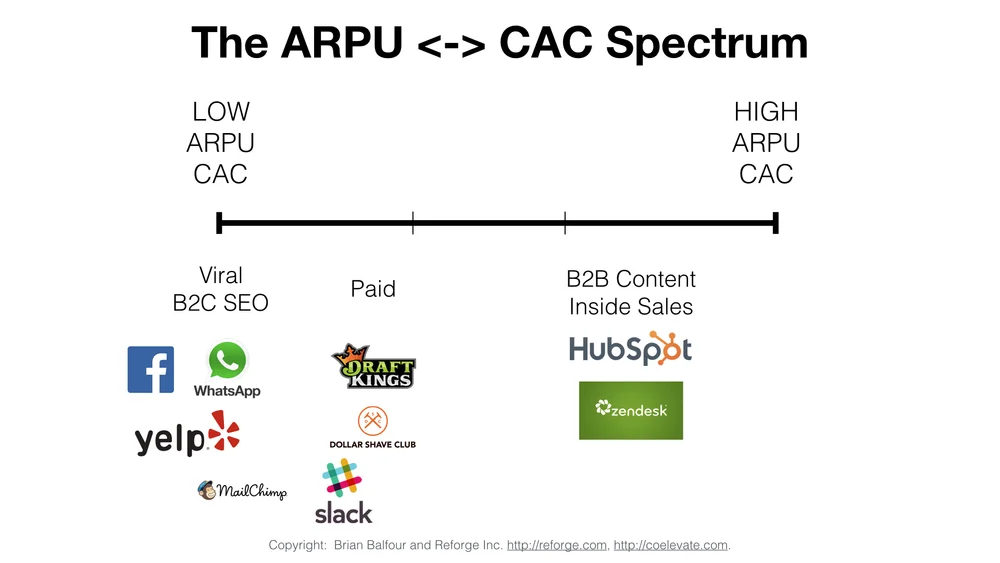 The ARPU <-> CAC Spectrum

LOW
ARPU
CAC

HIGH
ARPU
CAC

Viral
B2C SEO

Paid

B2B Content
Inside Sales

f

WhatsApp

yelp

MailChimp

DRAFT KINGS

DOLLAR SHAVE CLUB

slack

HubSpot

zendesk

Copyright: Brian Balfour and Reforge Inc. http://reforge.com, http://coelevate.com.